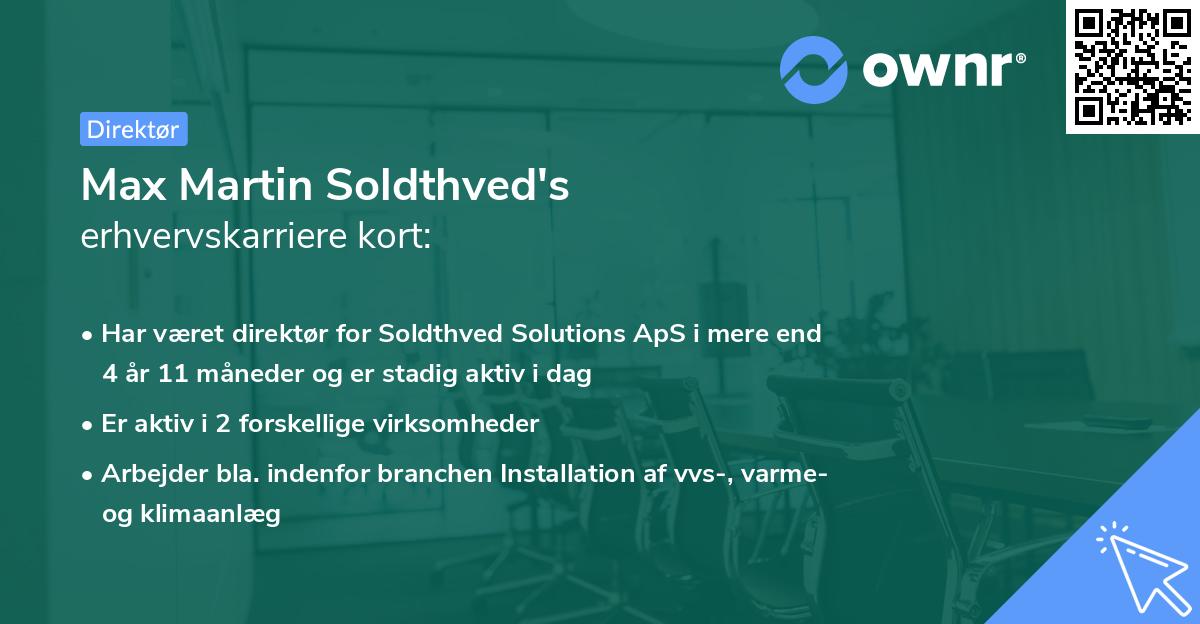 ownr®

Direktør

Max Martin Soldthved's
erhvervskarriere kort:

• Har været direktør for Soldthved Solutions ApS i mere end 4 år 11 måneder og er stadig aktiv i dag

• Er aktiv i 2 forskellige virksomheder

• Arbejder bla. indenfor branchen Installation af vvs-, varme- og klimaanlæg